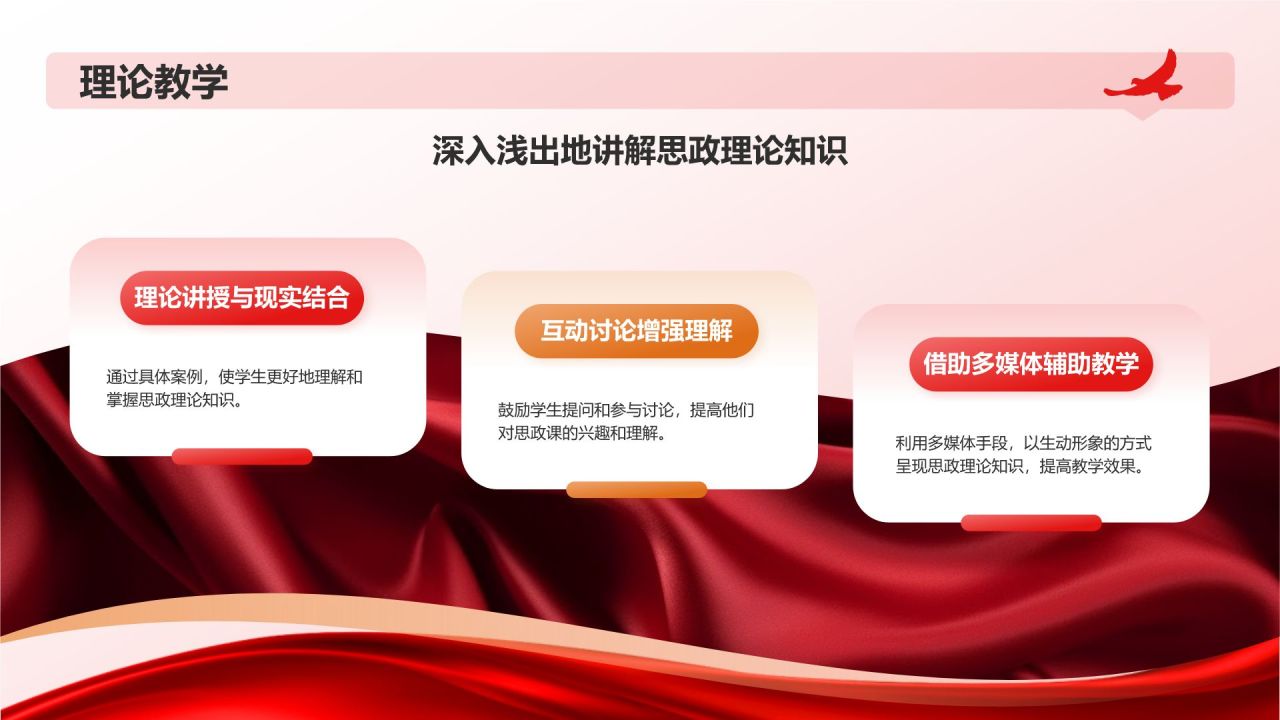 理论教学

深入浅出地讲解思政理论知识

理论讲授与现实结合

通过具体案例，使学生更好地理解和掌握思政理论知识。

互动讨论增强理解

鼓励学生提问和参与讨论，提高他们对思政课的兴趣和理解。

借助多媒体辅助教学

利用多媒体手段，以生动形象的方式呈现思政理论知识，提高教学效果。